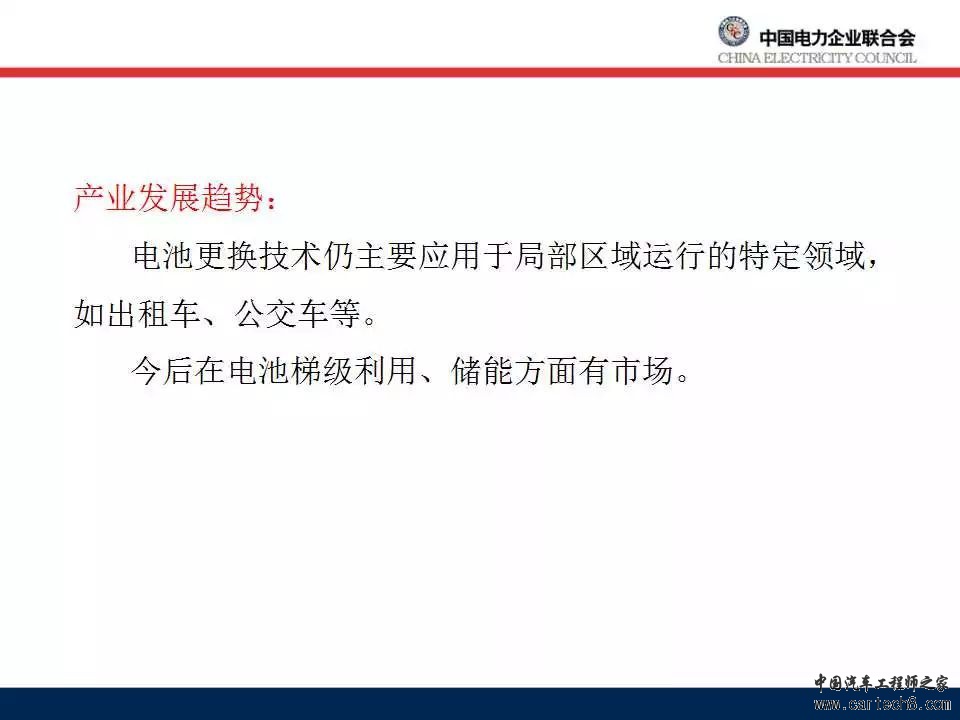 中国电力企业联合会
CHINA ELECTRICITY COUNCIL

产业发展趋势：

电池更换技术仍主要应用于局部区域运行的特定领域，如出租车、公交车等。

今后在电池梯级利用、储能方面有市场。

中国汽车工程师之家
www.cartech8.com